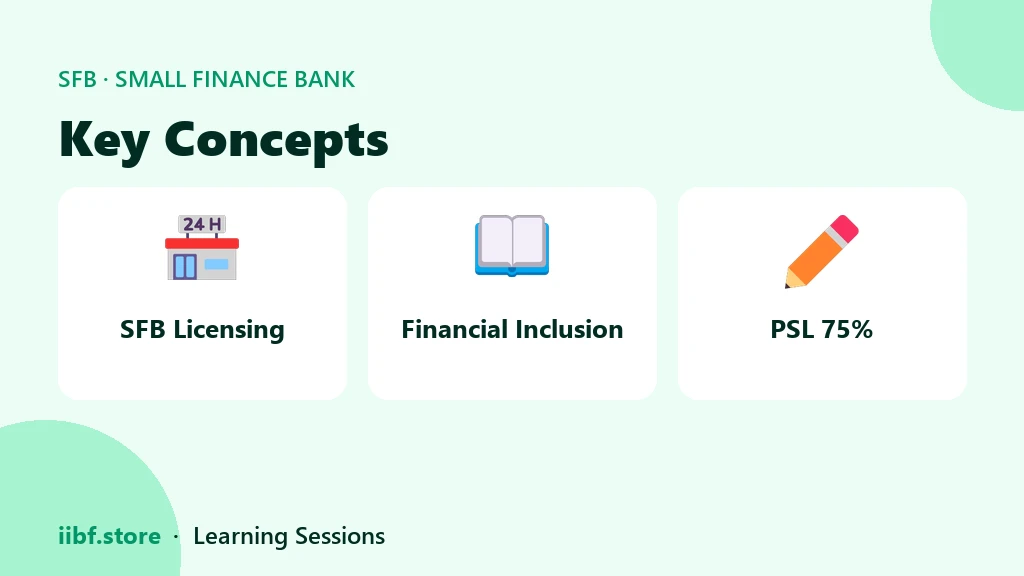 SFB · SMALL FINANCE BANK

Key Concepts

24 H

SFB Licensing

Financial Inclusion

PSL 75%

iibf.store · Learning Sessions